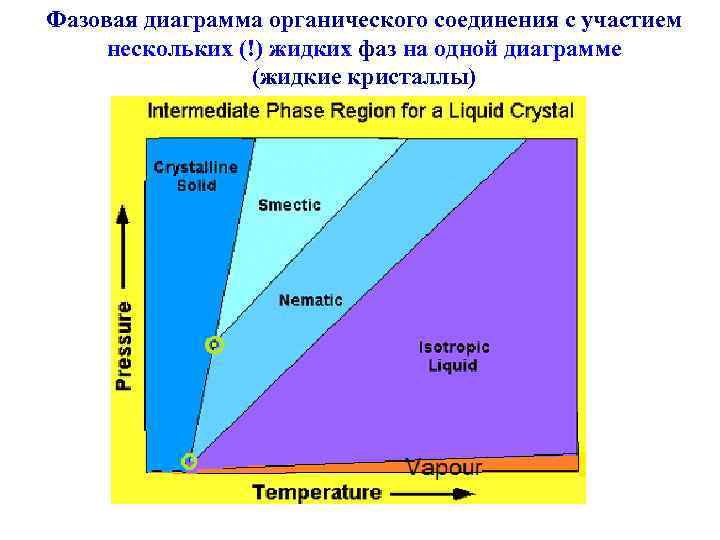 Фазовая диаграмма органического соединения с участием нескольких (!) жидких фаз на одной диаграмме
(жидкие кристаллы)

Intermediate Phase Region for a Liquid Crystal

Crystalline Solid

Smectic

Nematic

Isotropic Liquid

Vapour

Pressure

Temperature